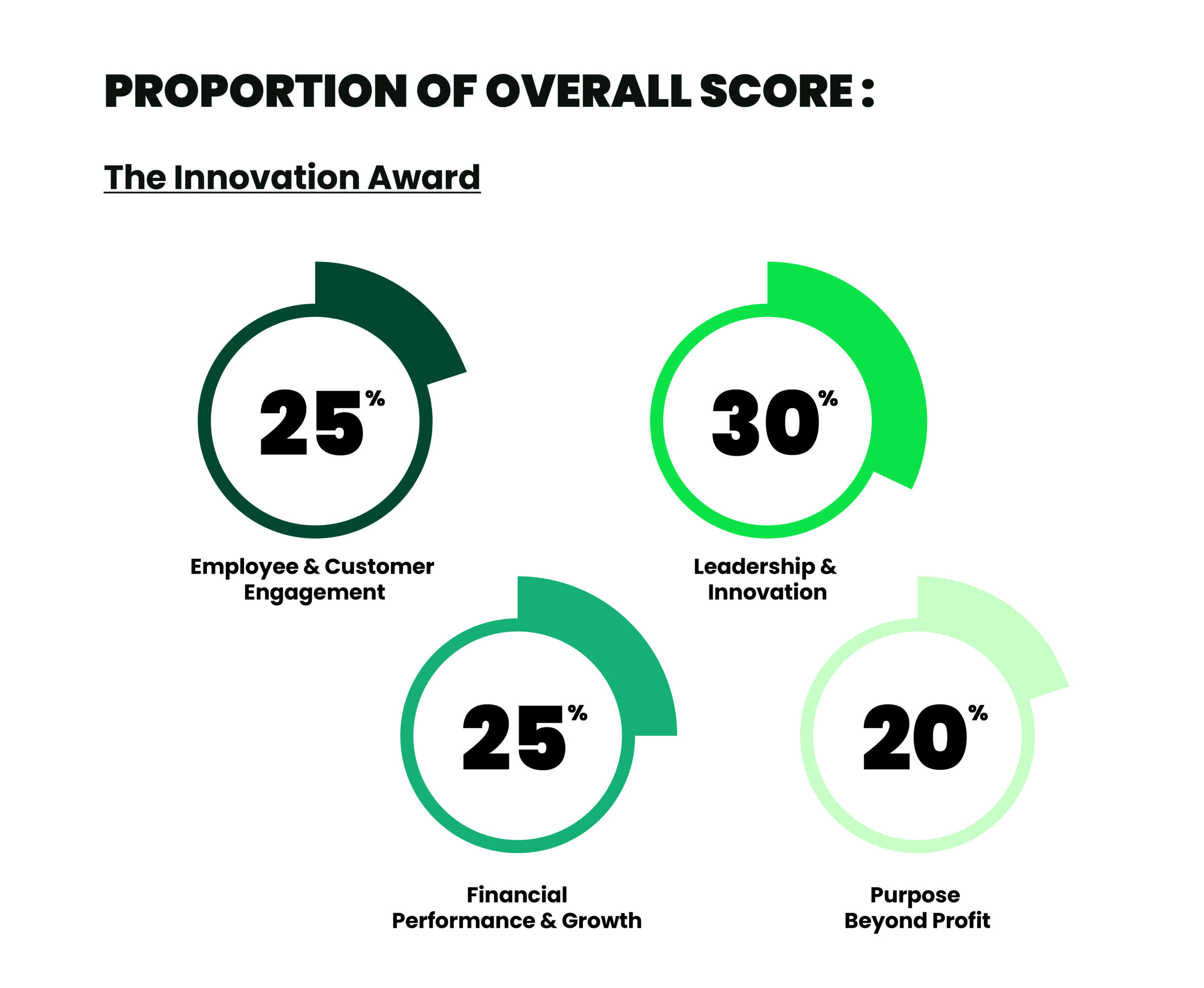 PROPORTION OF OVERALL SCORE :

The Innovation Award

25%

Employee & Customer Engagement

30%

Leadership & Innovation

25%

Financial Performance & Growth

20%

Purpose Beyond Profit